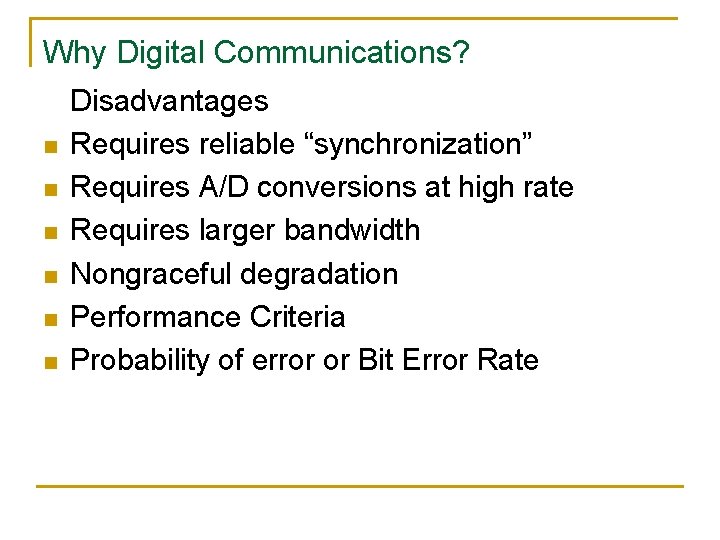 Why Digital Communications?

Disadvantages

- Requires reliable “synchronization”
- Requires A/D conversions at high rate
- Requires larger bandwidth
- Nongraceful degradation
- Performance Criteria
- Probability of error or Bit Error Rate